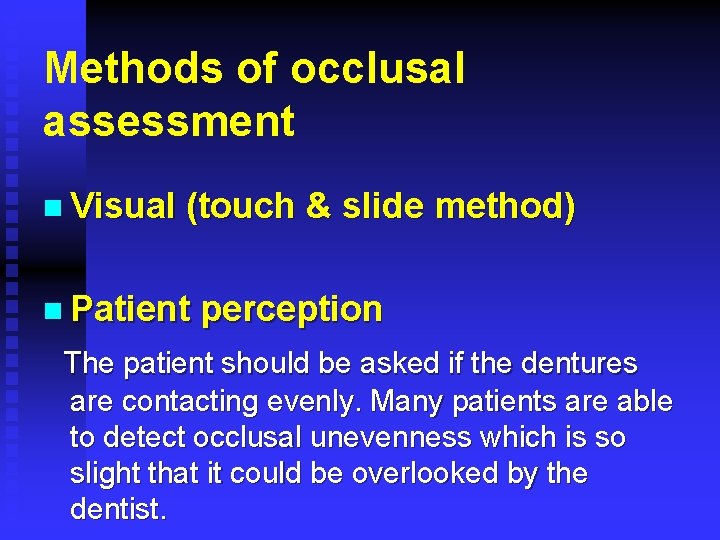 Methods of occlusal assessment

Visual (touch & slide method)

Patient perception

The patient should be asked if the dentures are contacting evenly. Many patients are able to detect occlusal unevenness which is so slight that it could be overlooked by the dentist.